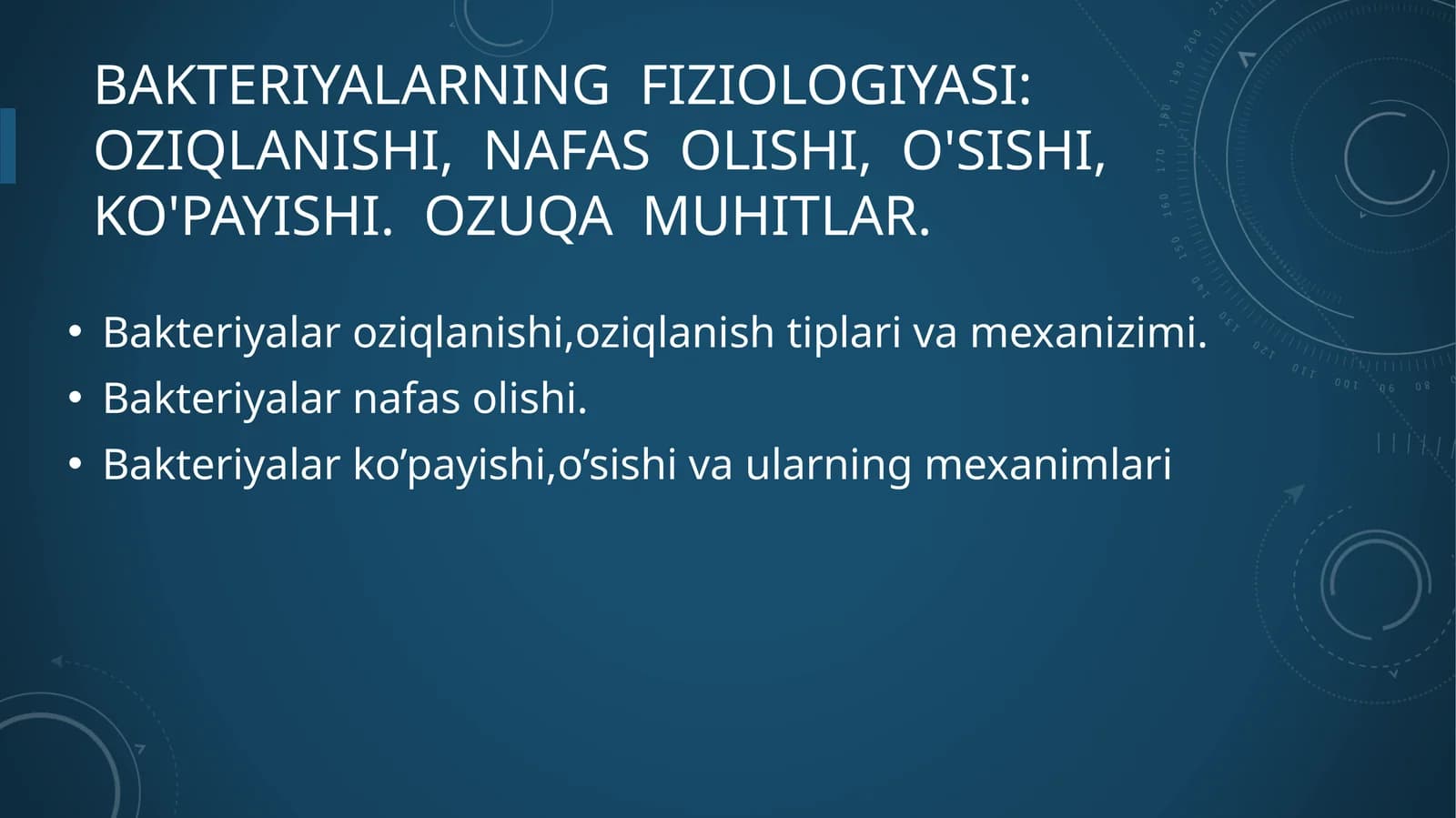 BAKTERIYALARNING FIZIOLOGIYASI: OZIQLANISHI, NAFAS OLISHI, O'SISHI, KO'PAYISHI. OZUQA MUHITLAR.

• Bakteriyalar oziqlanishi,oziqlanish tiplari va mexanizimi.
• Bakteriyalar nafas olishi.
• Bakteriyalar ko’payishi,o’sishi va ularning mexanimlari